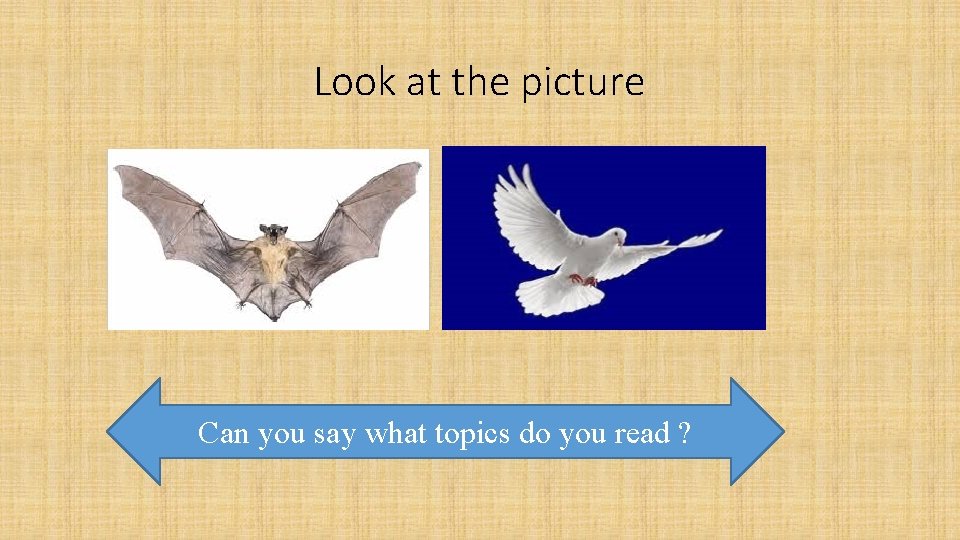 Look at the picture

Can you say what topics do you read ?